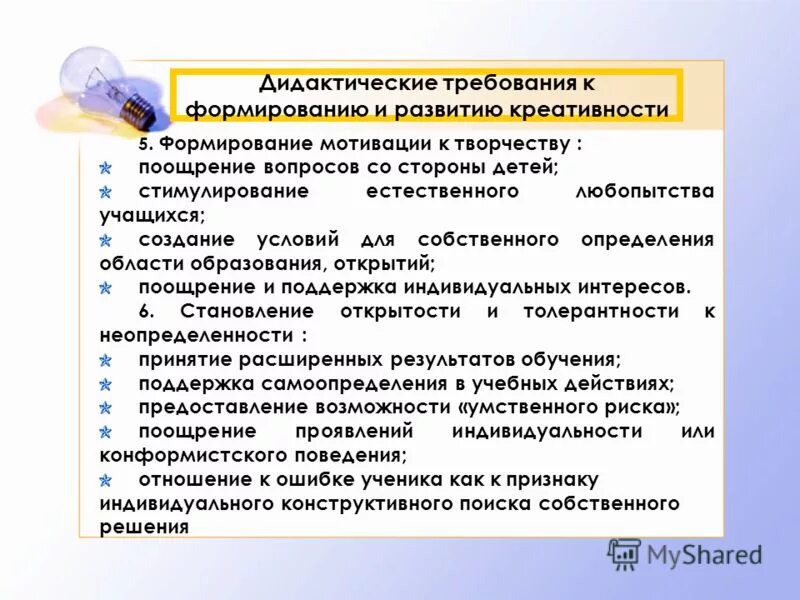 Дидактические требования к формированию и развитию креативности

5. Формирование мотивации к творчеству :
поощрение вопросов со стороны детей;
стимулирование естественного любопытства учащихся;
создание условий для собственного определения области образования, открытий;
поощрение и поддержка индивидуальных интересов.

6. Становление открытости и толерантности к неопределенности :
принятие расширенных результатов обучения;
поддержка самоопределения в учебных действиях;
предоставление возможности «умственного риска»;
поощрение проявлений индивидуальности или конформистского поведения;
отношение к ошибке ученика как к признаку индивидуального конструктивного поиска собственного решения

MyShared